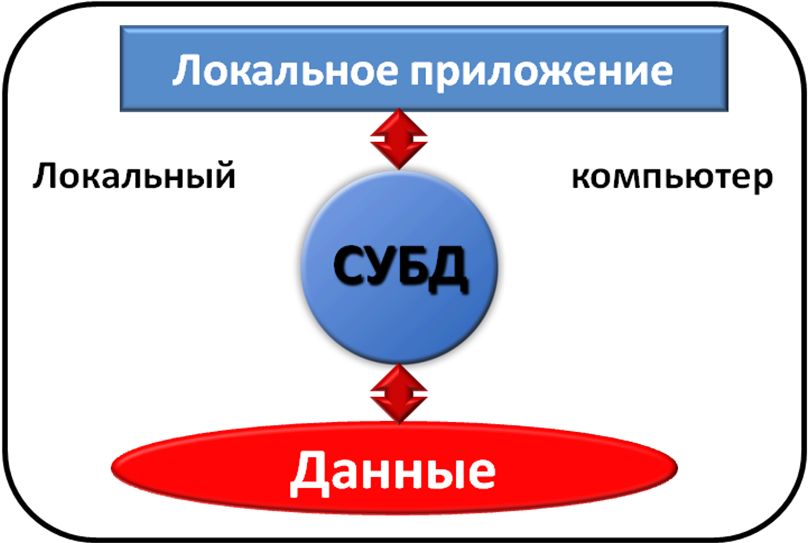 Локальное приложение

Локальный

компьютер

СУБД

Данные